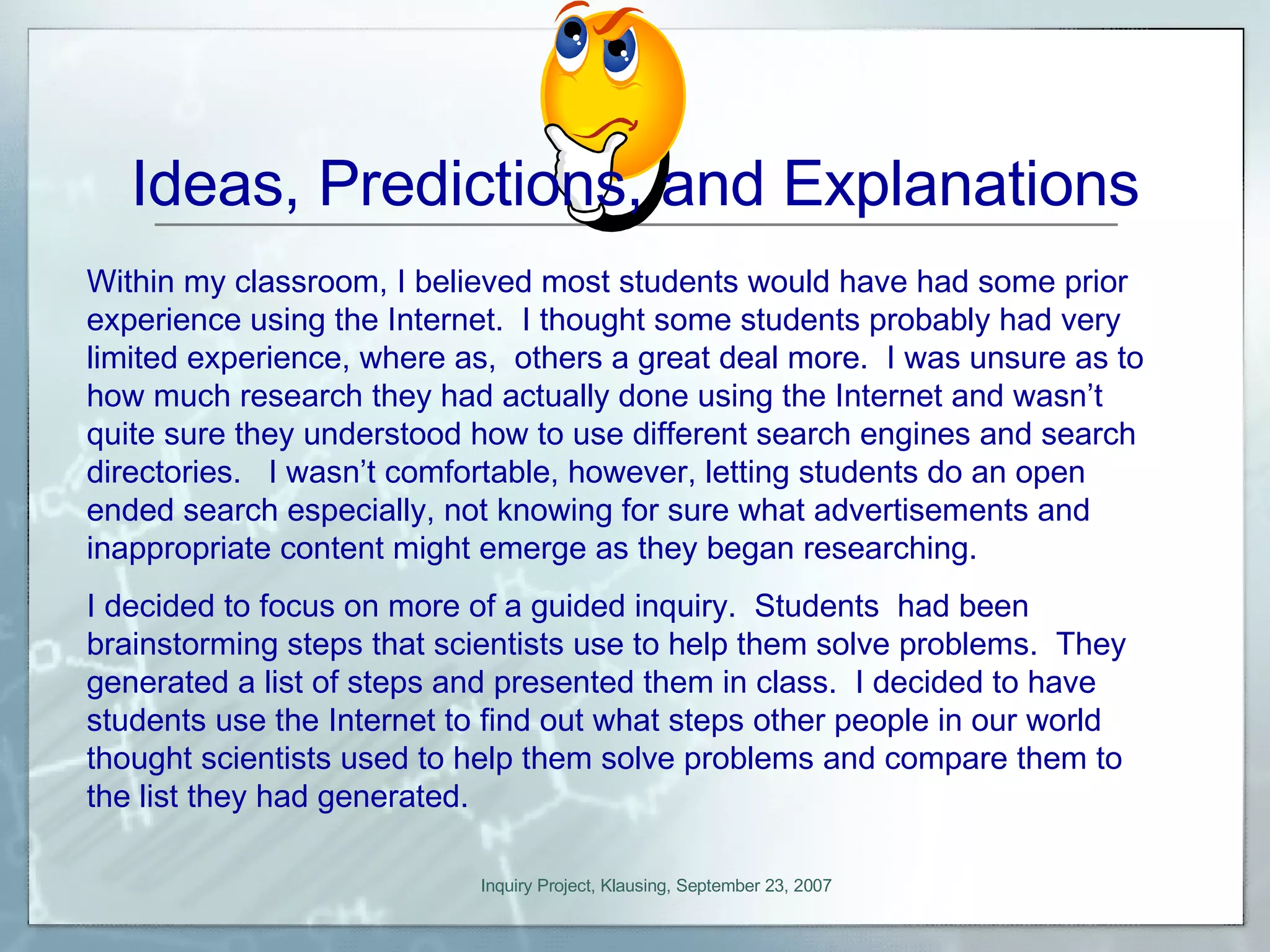 Ideas, Predictions, and Explanations

Within my classroom, I believed most students would have had some prior experience using the Internet.  I thought some students probably had very limited experience, where as,  others a great deal more.  I was unsure as to how much research they had actually done using the Internet and wasn't quite sure they understood how to use different search engines and search directories.   I wasn't comfortable, however, letting students do an open ended search especially, not knowing for sure what advertisements and inappropriate content might emerge as they began researching.

I decided to focus on more of a guided inquiry.  Students  had been brainstorming steps that scientists use to help them solve problems.  They generated a list of steps and presented them in class.  I decided to have students use the Internet to find out what steps other people in our world thought scientists used to help them solve problems and compare them to the list they had generated.

Inquiry Project, Klausing, September 23, 2007